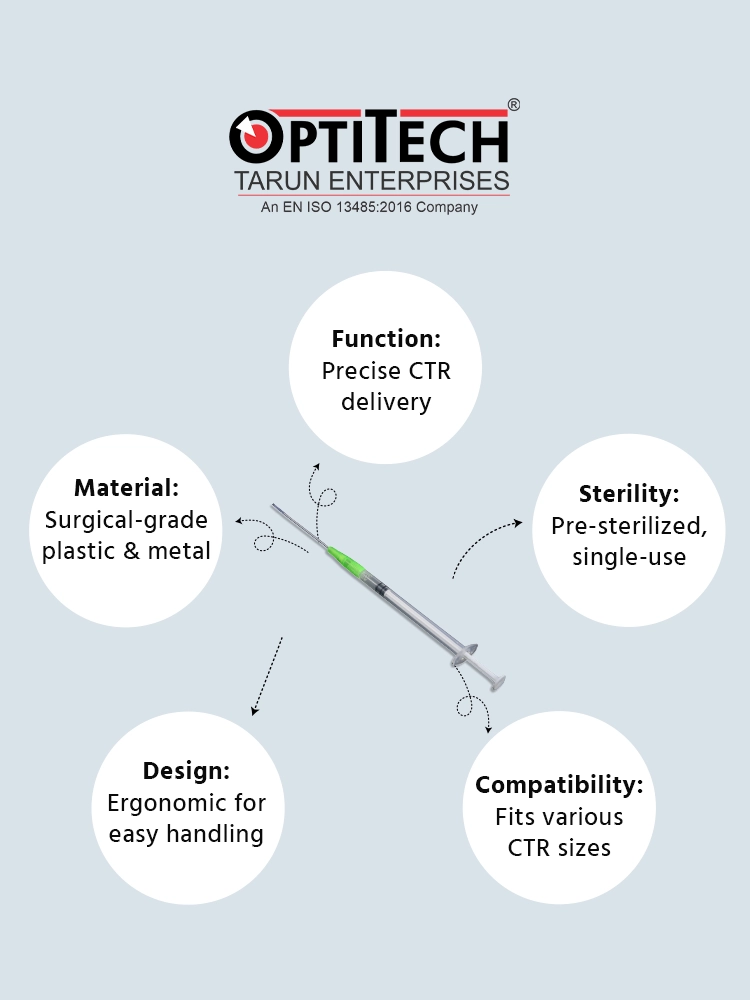 OPTITECH®
TARUN ENTERPRISES
An EN ISO 13485:2016 Company

Function:
Precise CTR delivery

Material:
Surgical-grade plastic & metal

Sterility:
Pre-sterilized, single-use

Design:
Ergonomic for easy handling

Compatibility:
Fits various CTR sizes